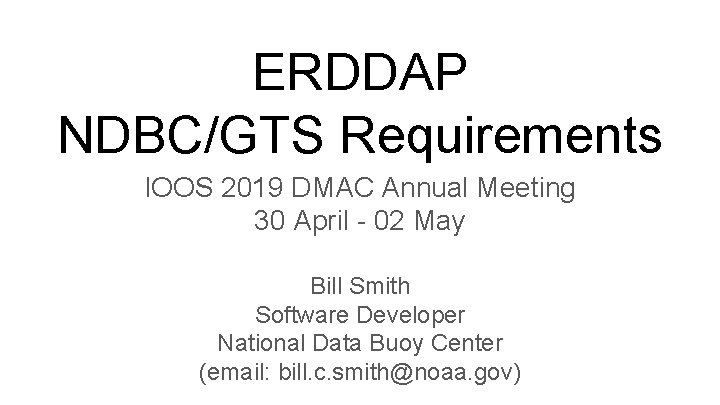 ERDDAP
NDBC/GTS Requirements

IOOS 2019 DMAC Annual Meeting
30 April - 02 May

Bill Smith
Software Developer
National Data Buoy Center
(email: bill.c.smith@noaa.gov)